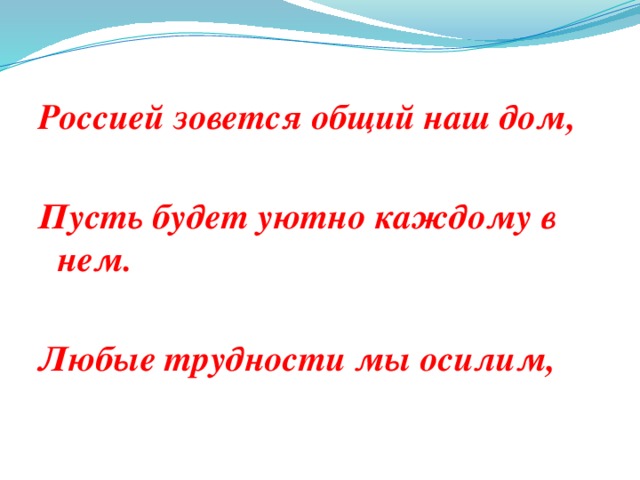 Россией зовется общий наш дом,

Пусть будет уютно каждому в нем.

Любые трудности мы осилим,